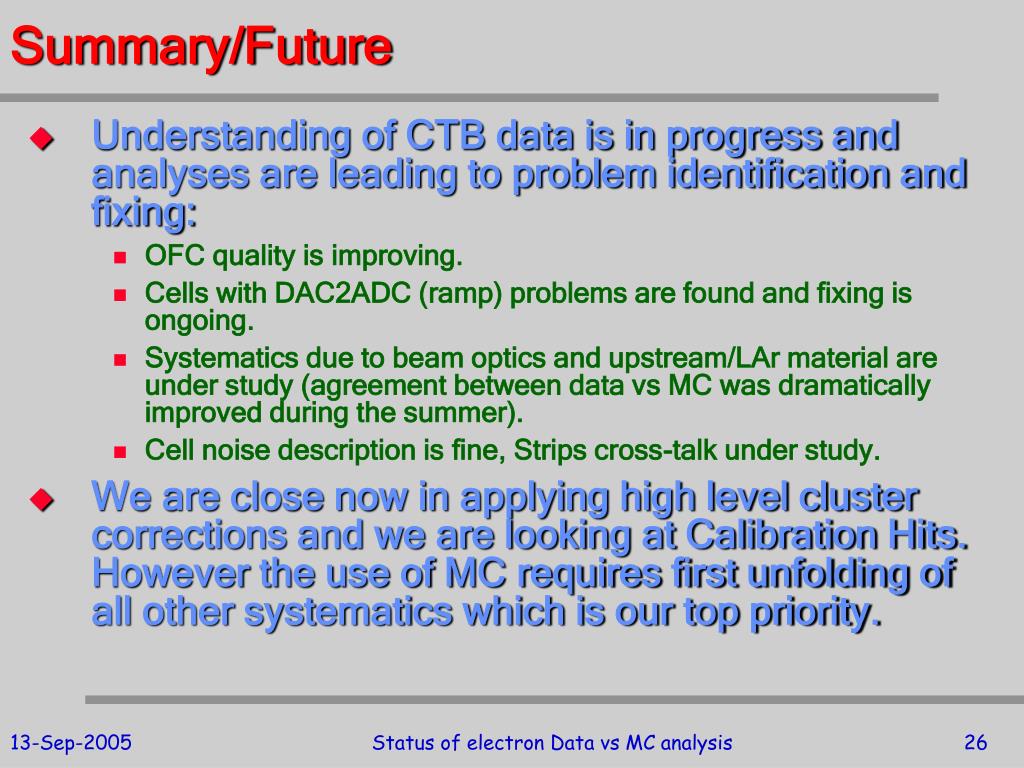 Summary/Future

Understanding of CTB data is in progress and analyses are leading to problem identification and fixing:

OFC quality is improving.

Cells with DAC2ADC (ramp) problems are found and fixing is ongoing.

Systematics due to beam optics and upstream/LAr material are under study (agreement between data vs MC was dramatically improved during the summer).

Cell noise description is fine, Strips cross-talk under study.

We are close now in applying high level cluster corrections and we are looking at Calibration Hits. However the use of MC requires first unfolding of all other systematics which is our top priority.

13-Sep-2005

Status of electron Data vs MC analysis

26